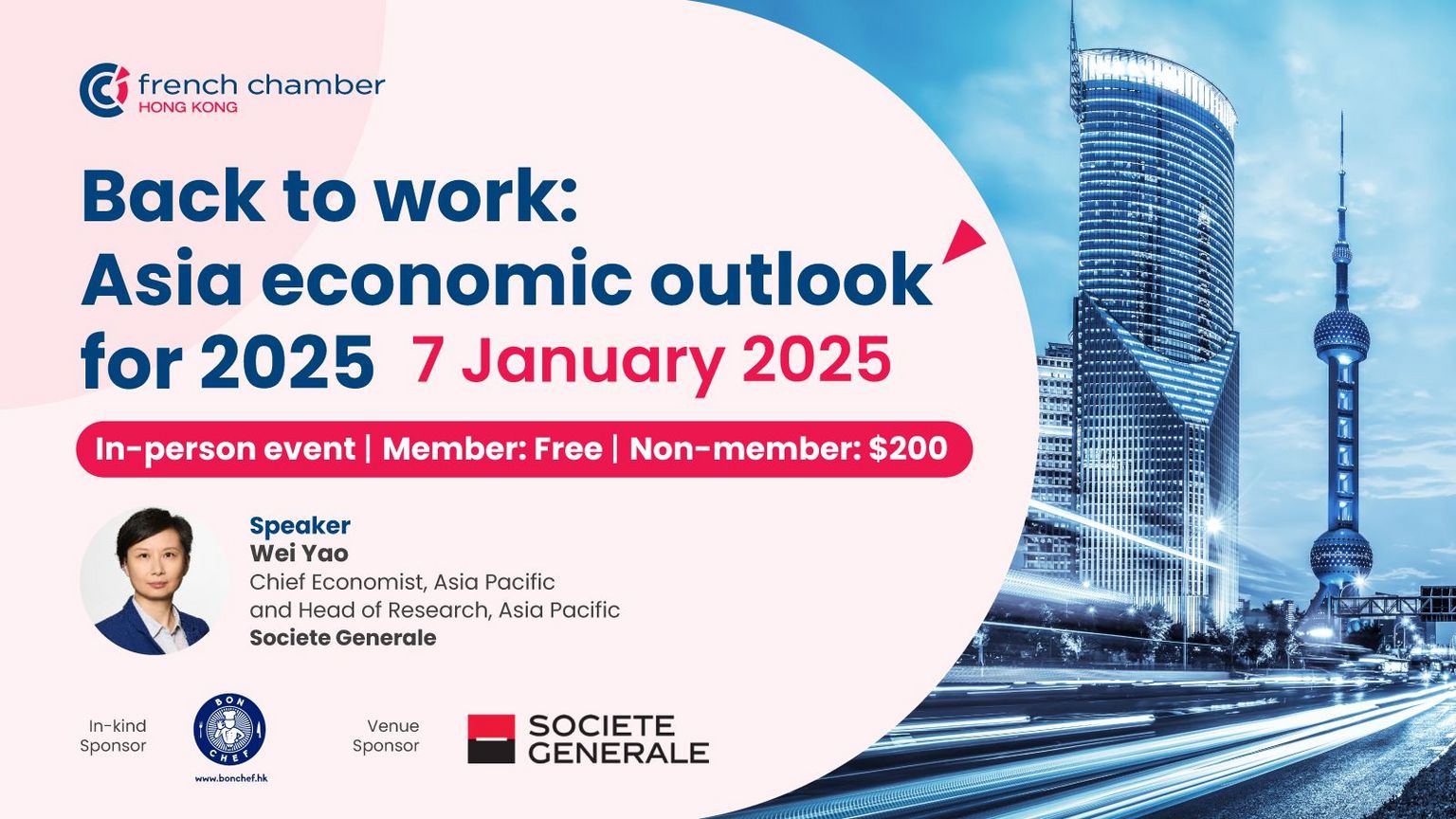 french chamber
HONG KONG

Back to work:
Asia economic outlook for 2025 7 January 2025

In-person event | Member: Free | Non-member: $200

Speaker
Wei Yao
Chief Economist, Asia Pacific
and Head of Research, Asia Pacific
Societe Generale

In-kind Sponsor

BON CHEF
www.bonchef.hk

Venue Sponsor

SOCIETE GENERALE